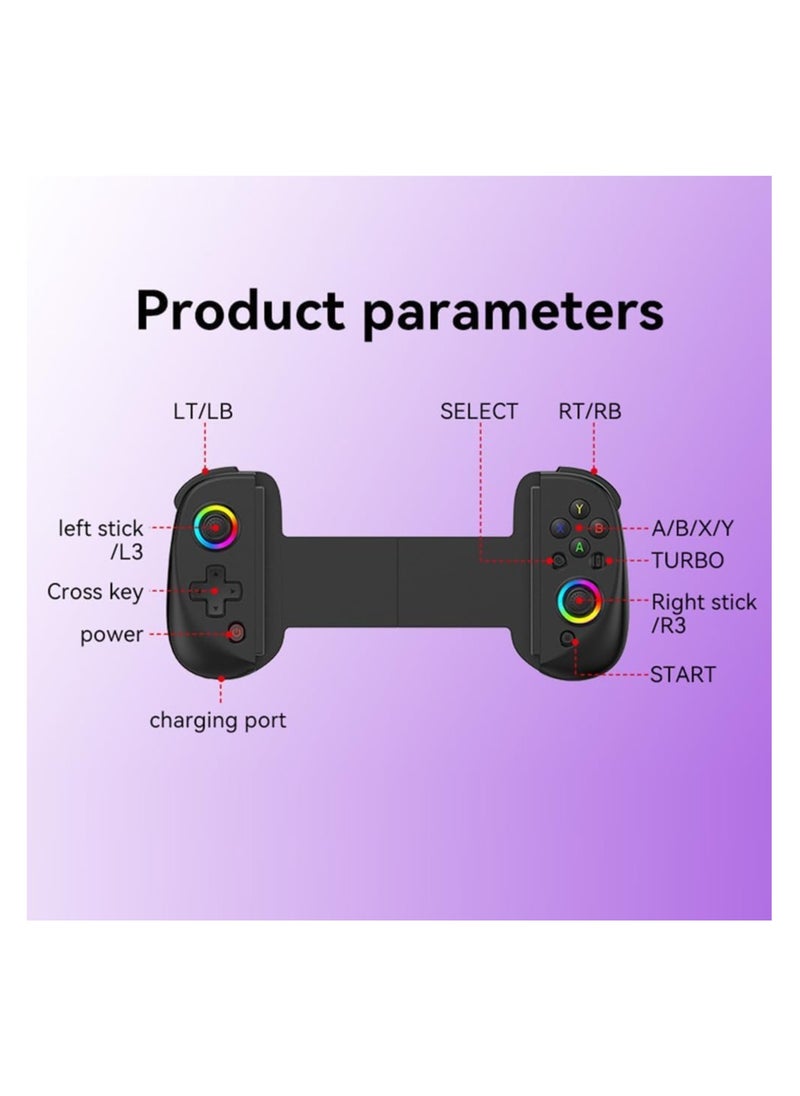 Product parameters

LT/LB

SELECT

RT/RB

left stick /L3

Cross key

power

charging port

Y

X

B

A

A/B/X/Y

TURBO

Right stick /R3

START